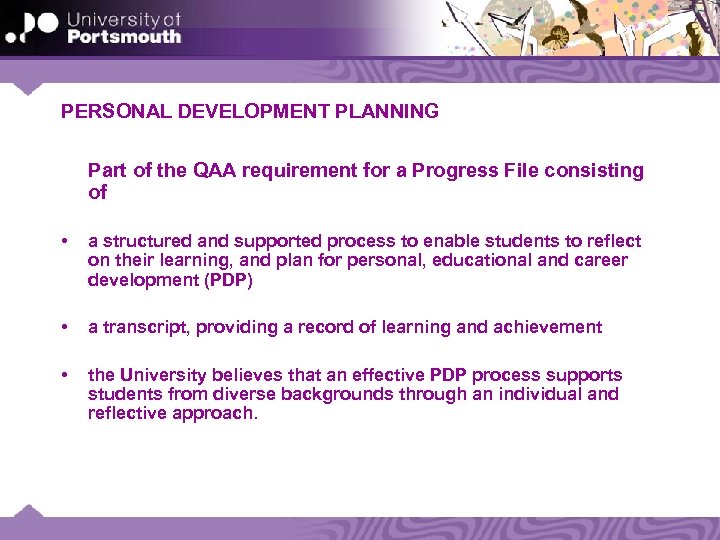 University of
Portsmouth

PERSONAL DEVELOPMENT PLANNING

Part of the QAA requirement for a Progress File consisting of

• a structured and supported process to enable students to reflect on their learning, and plan for personal, educational and career development (PDP)

• a transcript, providing a record of learning and achievement

• the University believes that an effective PDP process supports students from diverse backgrounds through an individual and reflective approach.